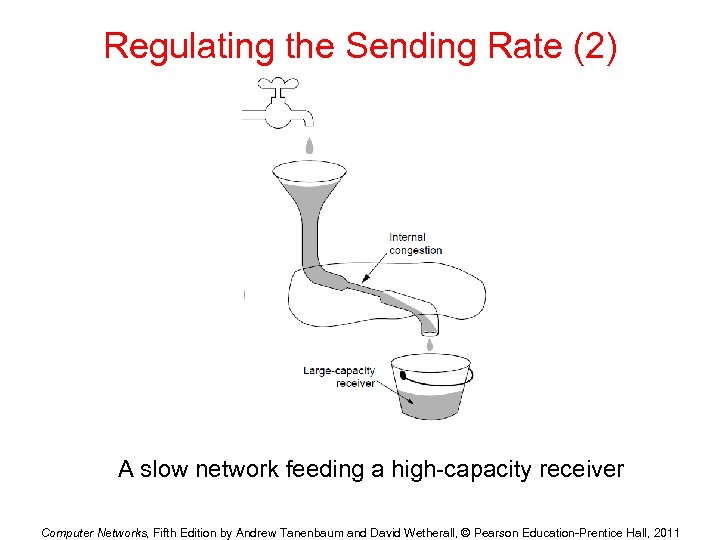 Regulating the Sending Rate (2)

Internal congestion

Large-capacity receiver

A slow network feeding a high-capacity receiver

Computer Networks, Fifth Edition by Andrew Tanenbaum and David Wetherall, © Pearson Education-Prentice Hall, 2011